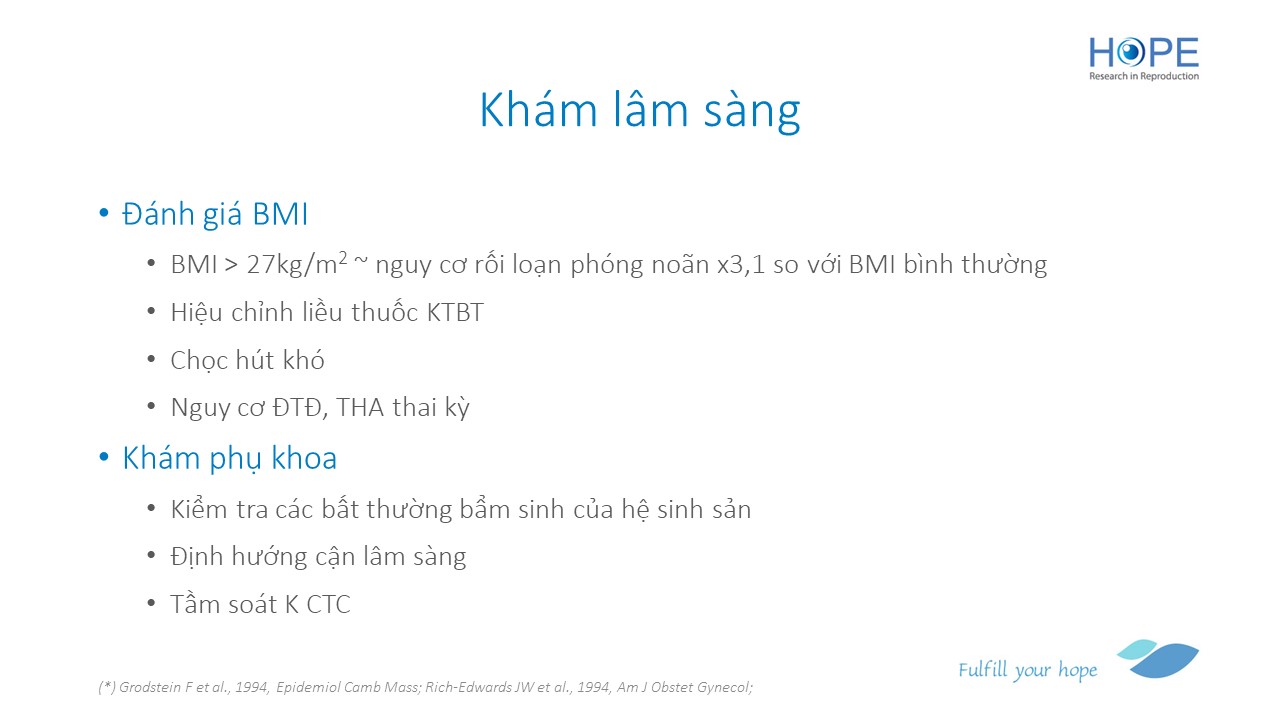 HOPE
Research in Reproduction

Khám lâm sàng

• Đánh giá BMI
• BMI > 27kg/m$^2$ ~ nguy cơ rối loạn phóng noãn x3,1 so với BMI bình thường
• Hiệu chỉnh liều thuốc KTBT
• Chọc hút khó
• Nguy cơ ĐTĐ, THA thai kỳ
• Khám phụ khoa
• Kiểm tra các bất thường bẩm sinh của hệ sinh sản
• Định hướng cận lâm sàng
• Tầm soát K CTC

(*) Grodstein F et al., 1994, Epidemiol Camb Mass; Rich-Edwards JW et al., 1994, Am J Obstet Gynecol;

Fulfill your hope